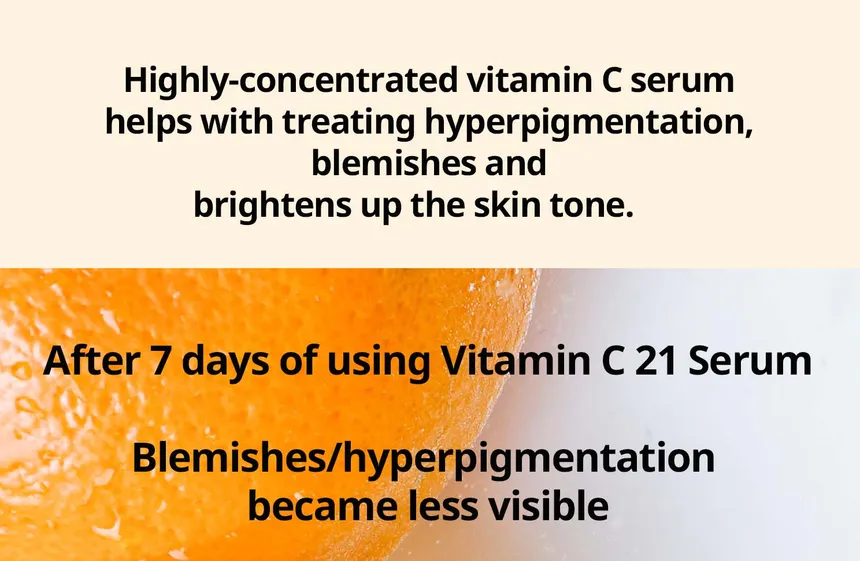 Highly-concentrated vitamin C serum helps with treating hyperpigmentation, blemishes and brightens up the skin tone.

After 7 days of using Vitamin C 21 Serum

Blemishes/hyperpigmentation became less visible